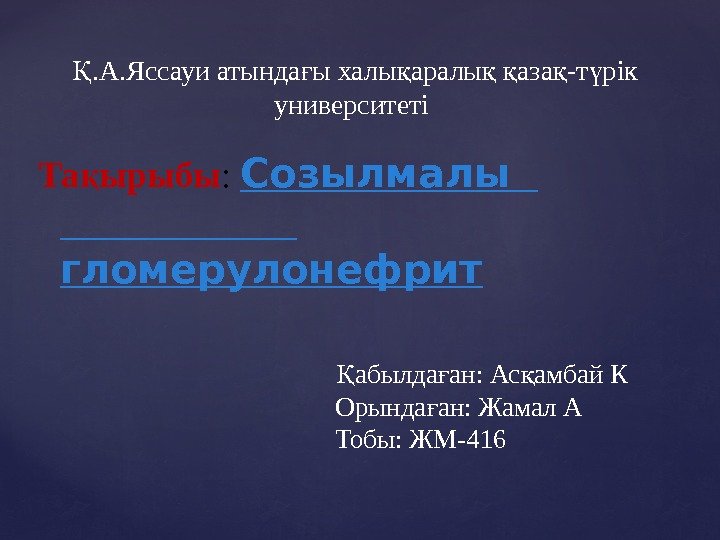 Қ.А.Яссауи атындағы халықаралық қазақ-түрік университеті

Тақырыбы: Созылмалы гломерулонефрит

Қабылдаған: Асқамбай К
Орындаған: Жамал А
Тобы: ЖМ-416